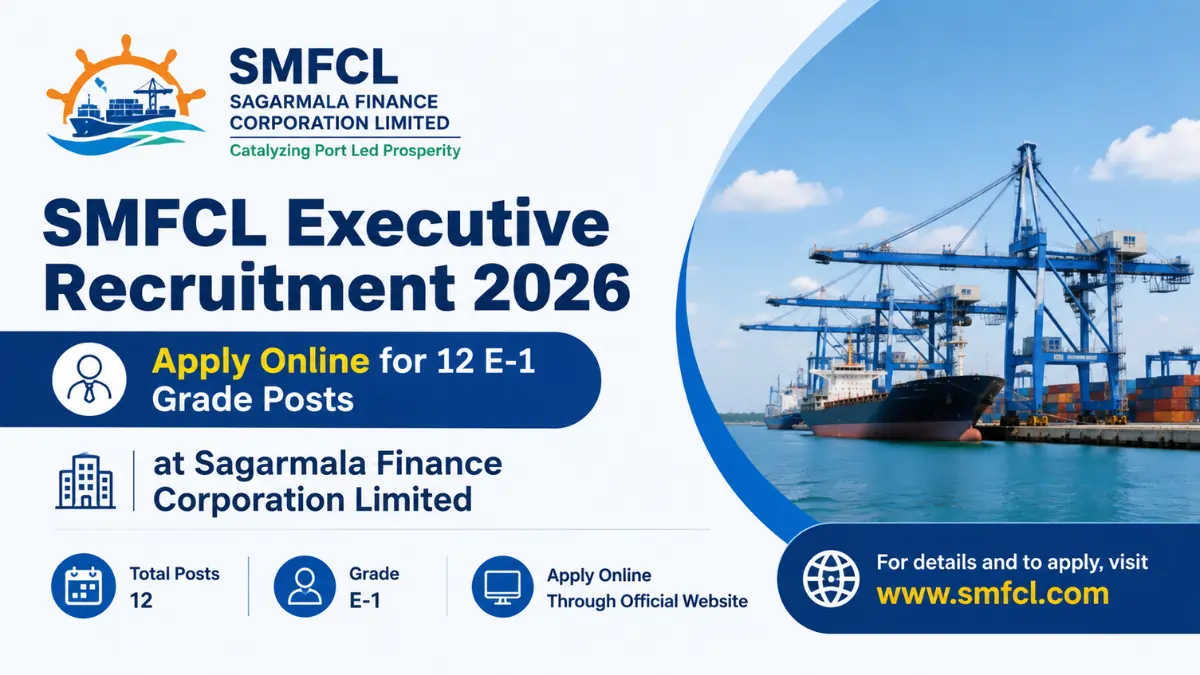 SMFCL
SAGARMALA FINANCE CORPORATION LIMITED
Catalyzing Port Led Prosperity

SMFCL Executive Recruitment 2026

Apply Online for 12 E-1 Grade Posts

at Sagarmala Finance Corporation Limited

Total Posts
12

Grade
E-1

Apply Online
Through Official Website

For details and to apply, visit
www.smfcl.com